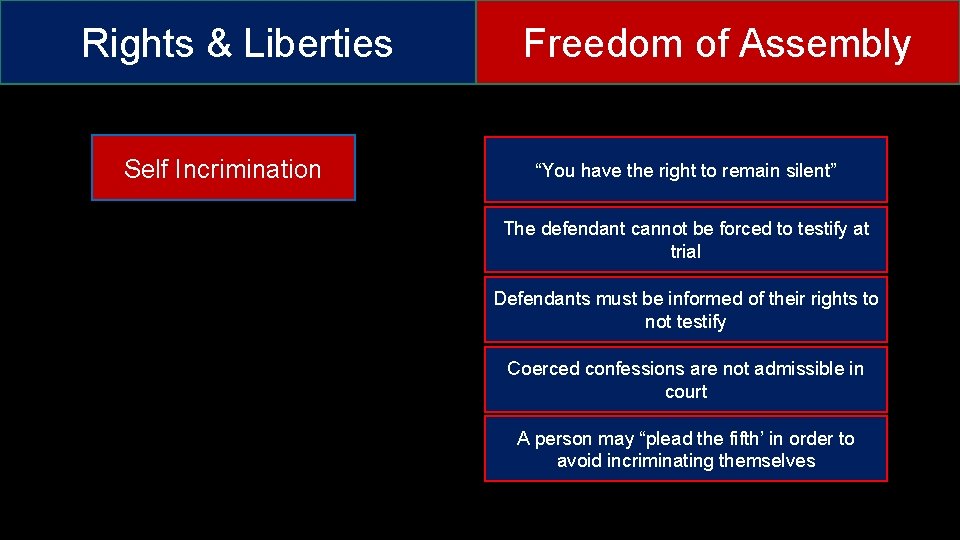 Rights & Liberties

Freedom of Assembly

Self Incrimination

“You have the right to remain silent”

The defendant cannot be forced to testify at trial

Defendants must be informed of their rights to not testify

Coerced confessions are not admissible in court

A person may “plead the fifth’ in order to avoid incriminating themselves